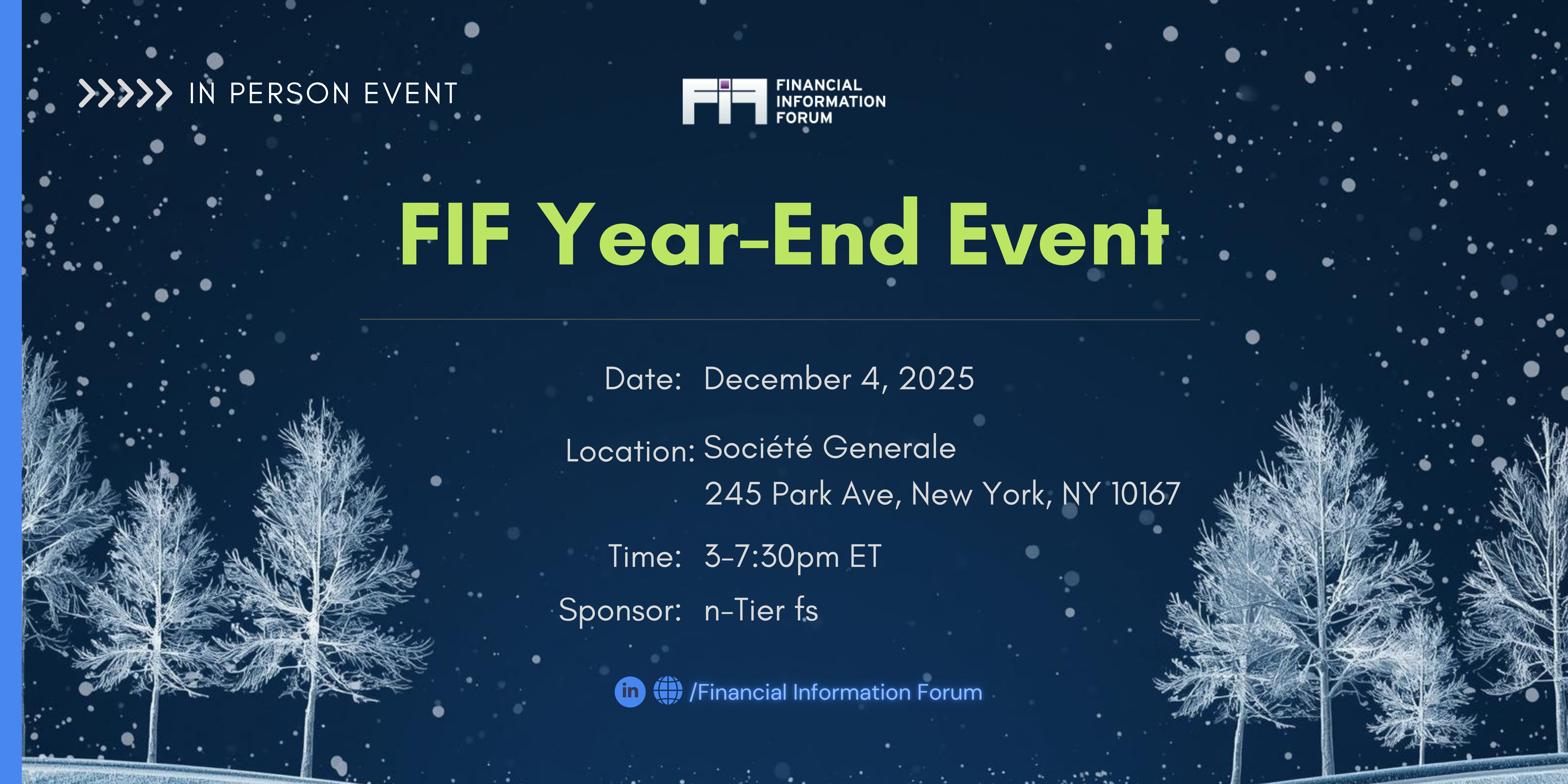 >>>>> IN PERSON EVENT

FIF FINANCIAL INFORMATION FORUM

FIF Year-End Event

Date: December 4, 2025

Location: Société Generale
245 Park Ave, New York, NY 10167

Time: 3-7:30pm ET

Sponsor: n-Tier fs

in /Financial Information Forum